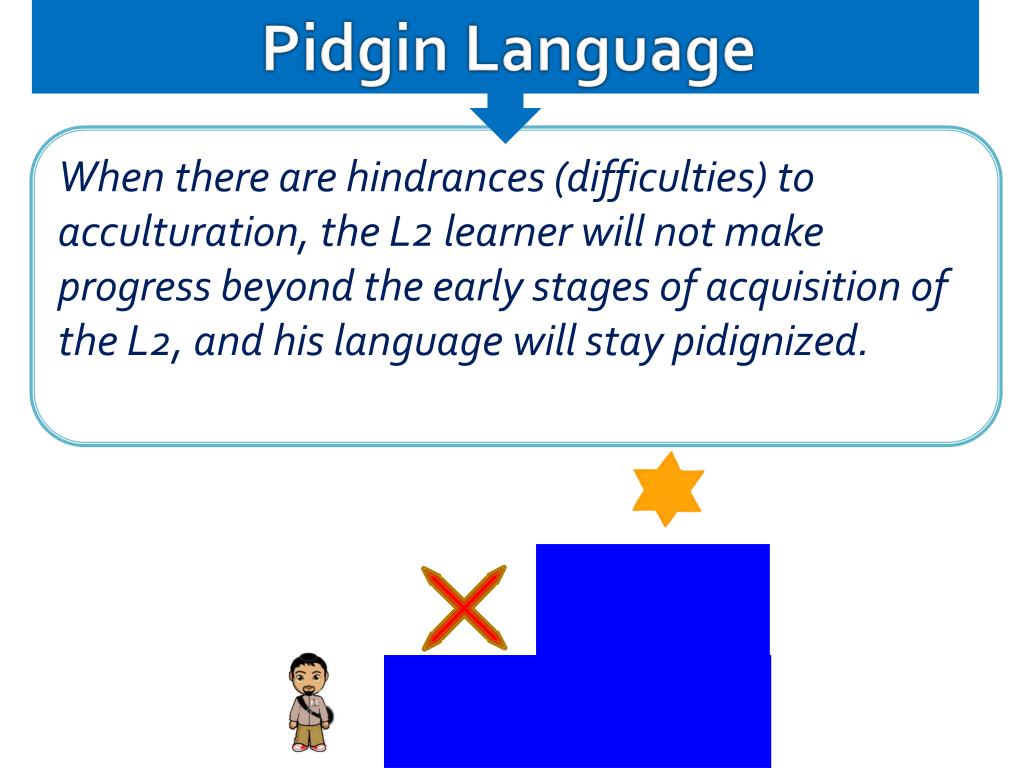 Pidgin Language

When there are hindrances (difficulties) to acculturation, the L2 learner will not make progress beyond the early stages of acquisition of the L2, and his language will stay pidignized.